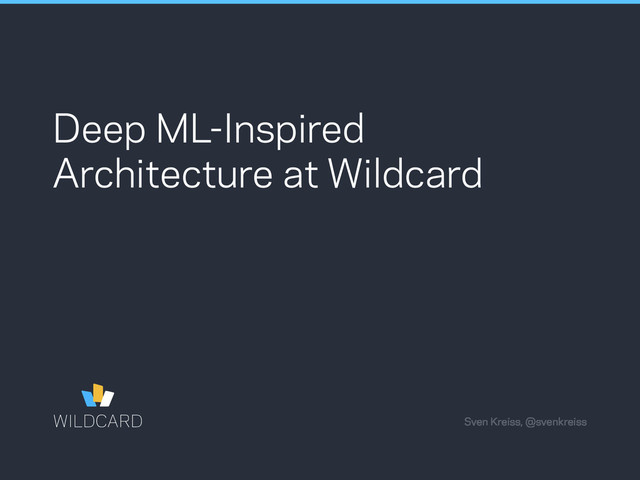 Deep ML-Inspired Architecture at Wildcard

WILDCARD

Sven Kreiss, @svenkreiss